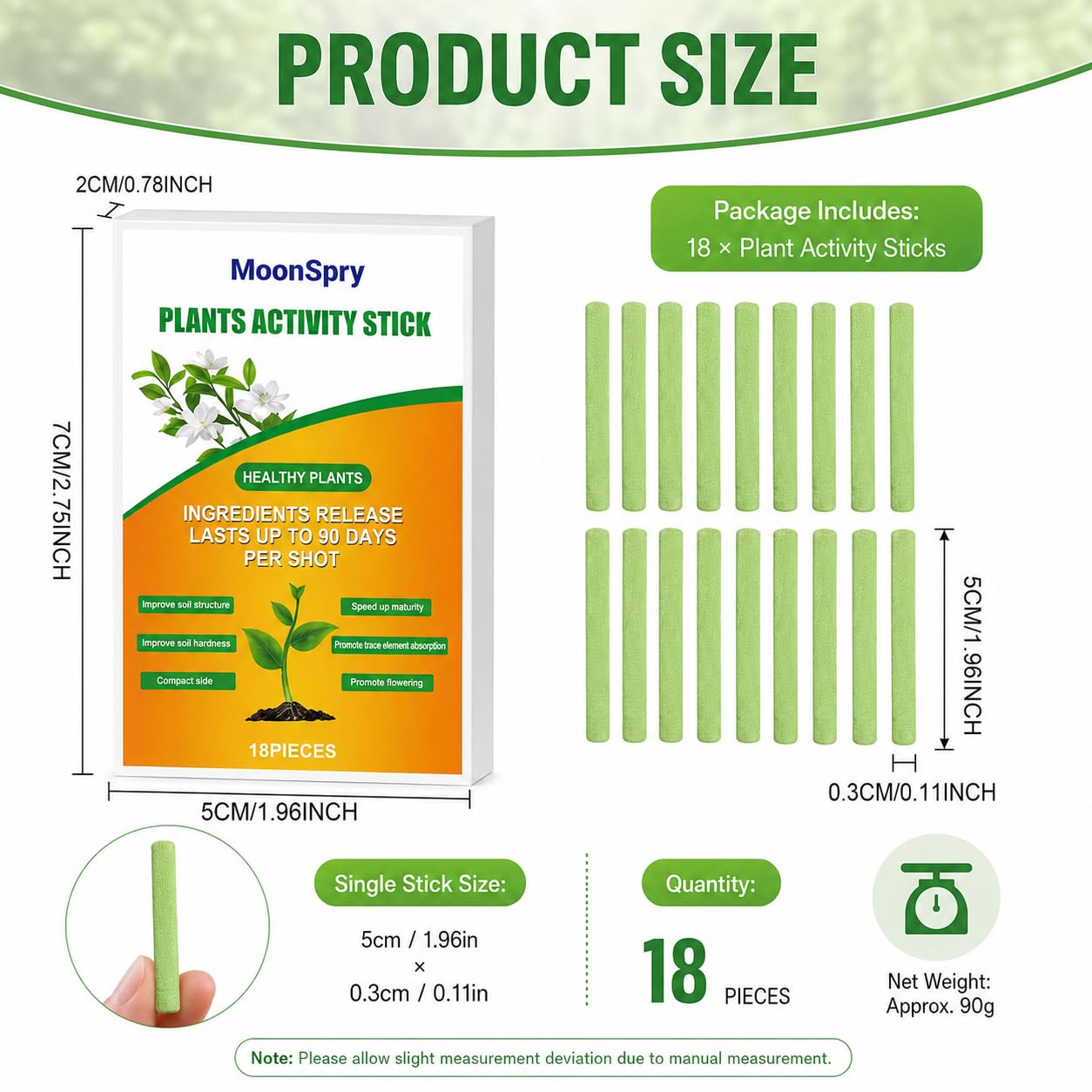 PRODUCT SIZE

2CM/0.78INCH

7CM/2.75INCH

MoonSpry

PLANTS ACTIVITY STICK

HEALTHY PLANTS

INGREDIENTS RELEASE LASTS UP TO 90 DAYS PER SHOT

Improve soil structure

Improve soil hardness

Compact side

Speed up maturity

Promote trace element absorption

Promote flowering

18PIECES

5CM/1.96INCH

Package Includes:
18 × Plant Activity Sticks

5CM/1.96INCH

0.3CM/0.11INCH

Single Stick Size:

5cm / 1.96in
×
0.3cm / 0.11in

Quantity:

18 PIECES

Net Weight:
Approx. 90g

Note: Please allow slight measurement deviation due to manual measurement.